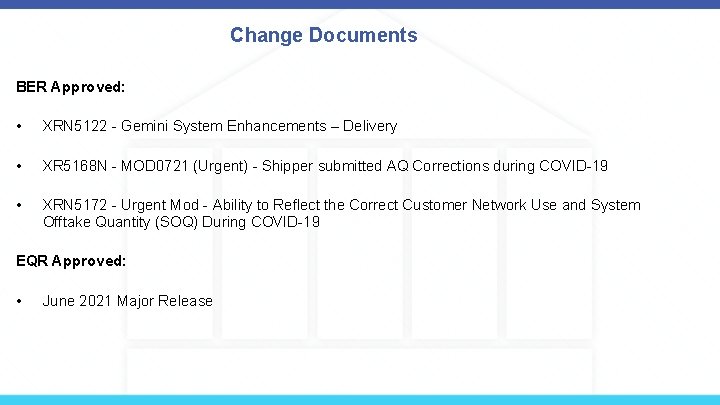 Change Documents

BER Approved:

• XRN5122 - Gemini System Enhancements – Delivery

• XR5168N - MOD0721 (Urgent) - Shipper submitted AQ Corrections during COVID-19

• XRN5172 - Urgent Mod - Ability to Reflect the Correct Customer Network Use and System Offtake Quantity (SOQ) During COVID-19

EQR Approved:

• June 2021 Major Release